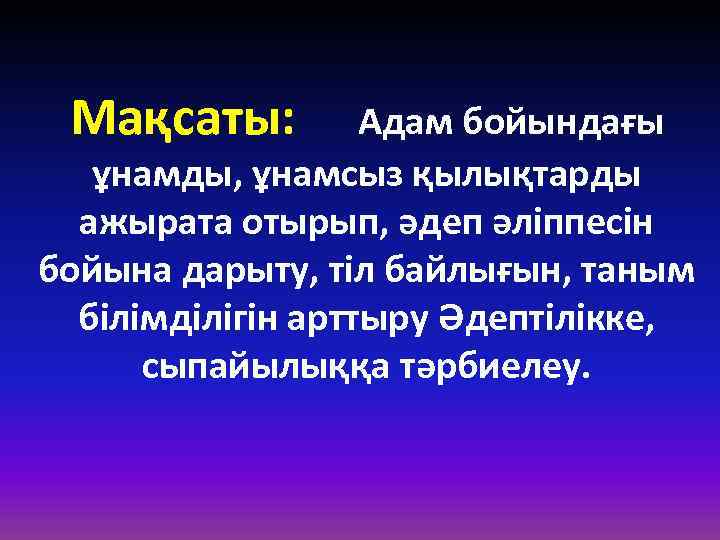 Мақсаты: Адам бойындағы ұнамды, ұнамсыз қылықтарды ажырата отырып, әдеп әліппесін бойына дарыту, тіл байлығын, таным білімділігін арттыру Әдептілікке, сыпайылыққа тәрбиелеу.